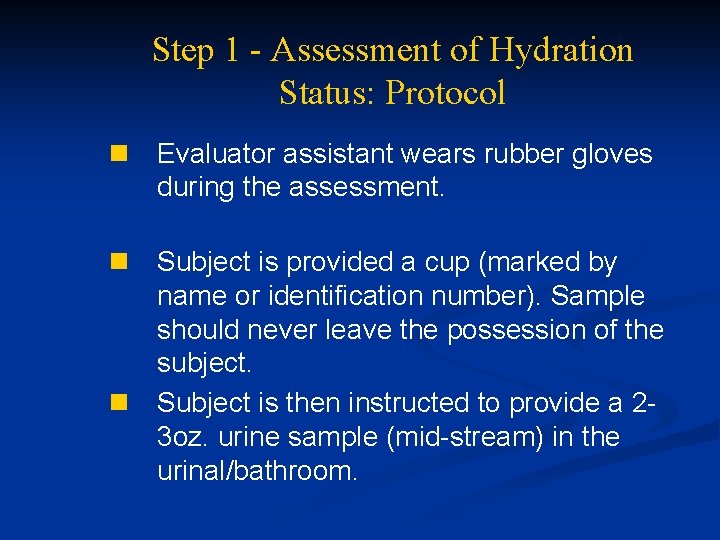 Step 1 - Assessment of Hydration Status: Protocol

Evaluator assistant wears rubber gloves during the assessment.

Subject is provided a cup (marked by name or identification number). Sample should never leave the possession of the subject.

Subject is then instructed to provide a 2-3oz. urine sample (mid-stream) in the urinal/bathroom.